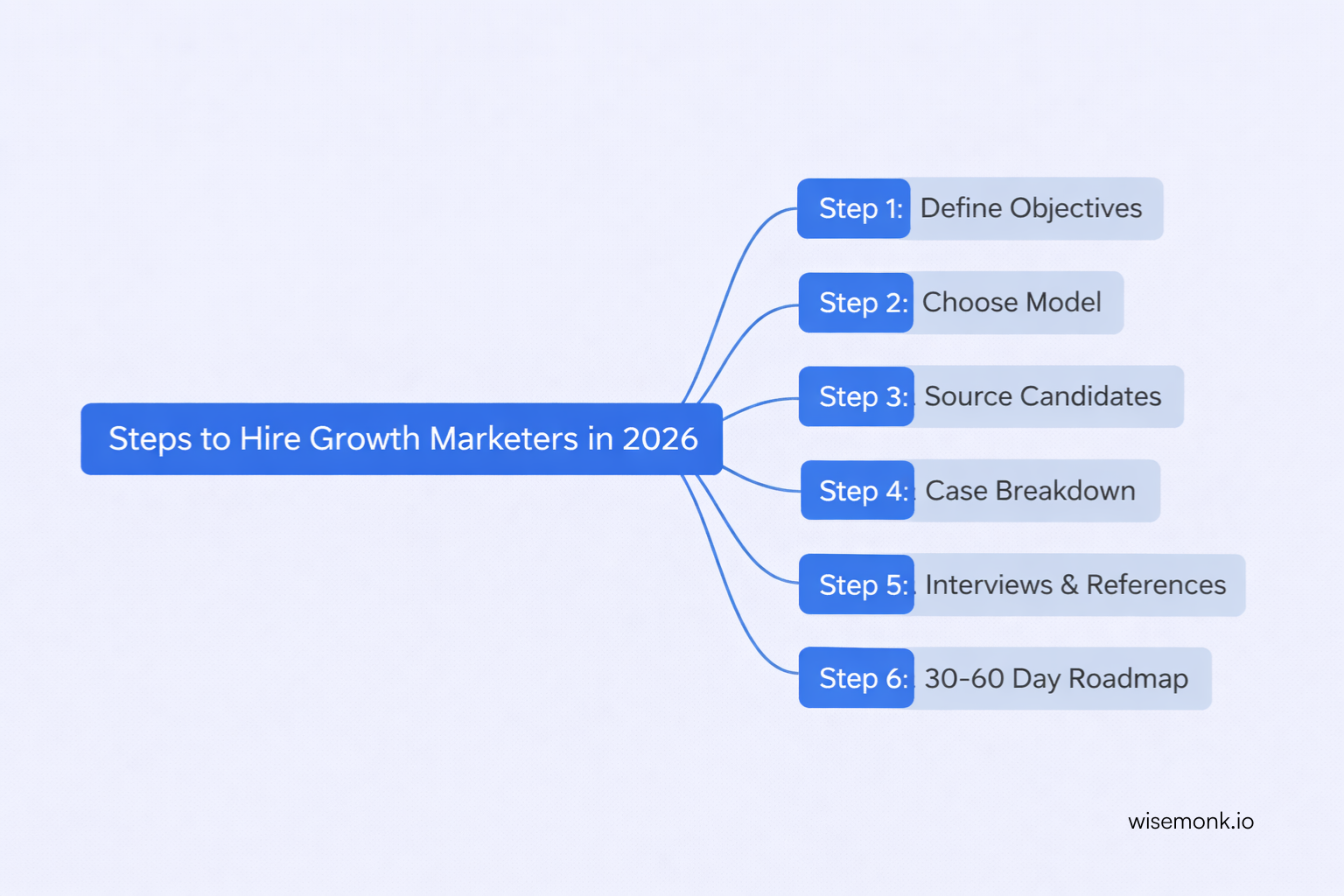 Steps to Hire Growth Marketers in 2026

Step 1: Define Objectives

Step 2: Choose Model

Step 3: Source Candidates

Step 4: Case Breakdown

Step 5: Interviews & References

Step 6: 30-60 Day Roadmap

wisemonk.io